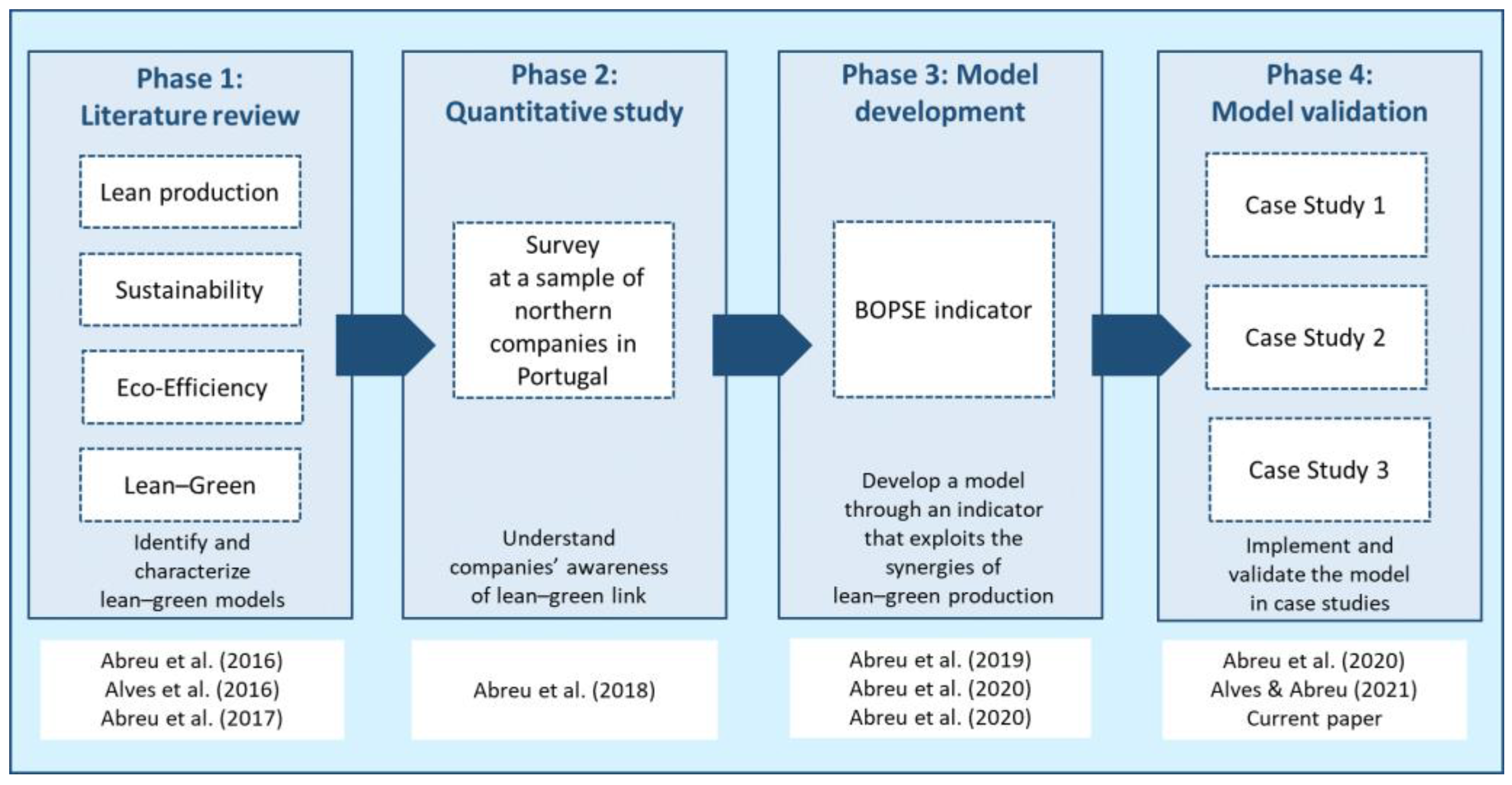 Phase 1: Literature review

Lean production

Sustainability

Eco-Efficiency

Lean–Green

Identify and characterize lean–green models

Abreu et al. (2016)
Alves et al. (2016)
Abreu et al. (2017)

Phase 2: Quantitative study

Survey at a sample of northern companies in Portugal

Understand companies' awareness of lean–green link

Abreu et al. (2018)

Phase 3: Model development

BOPSE indicator

Develop a model through an indicator that exploits the synergies of lean–green production

Abreu et al. (2019)
Abreu et al. (2020)
Abreu et al. (2020)

Phase 4: Model validation

Case Study 1

Case Study 2

Case Study 3

Implement and validate the model in case studies

Abreu et al. (2020)
Alves & Abreu (2021)
Current paper